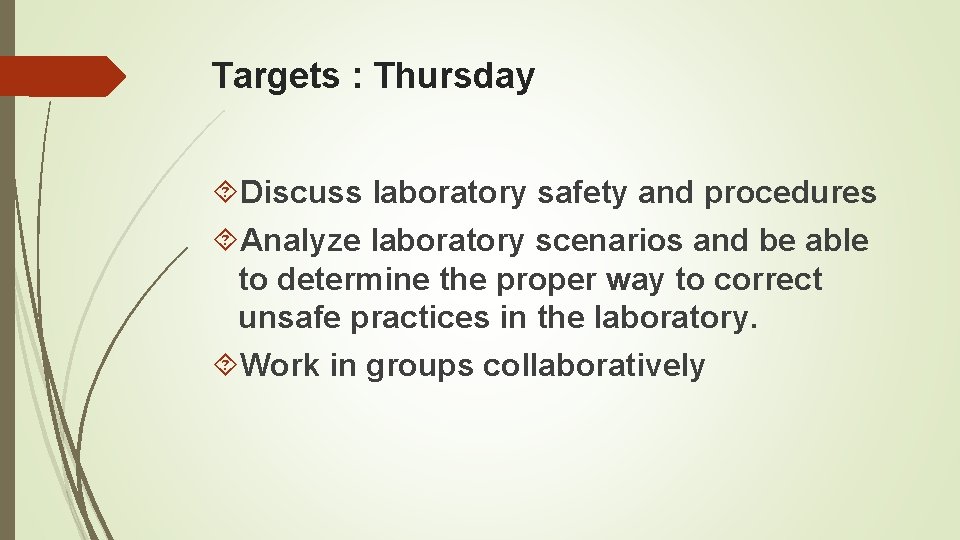 Targets : Thursday

Discuss laboratory safety and procedures

Analyze laboratory scenarios and be able to determine the proper way to correct unsafe practices in the laboratory.

Work in groups collaboratively